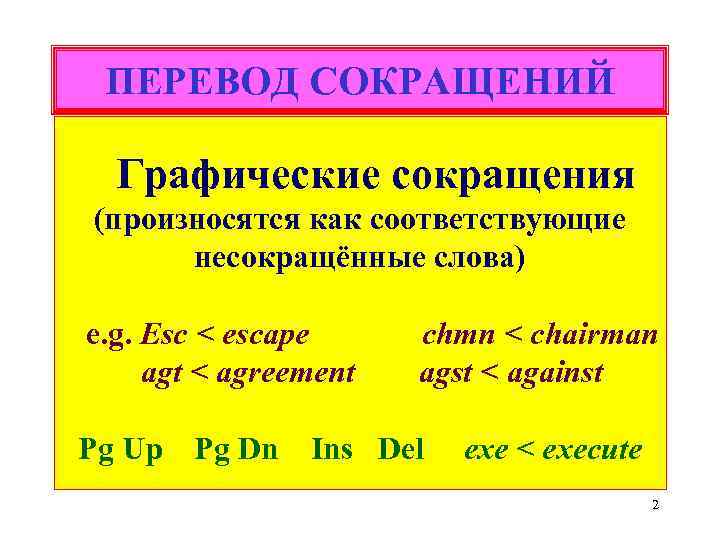 ПЕРЕВОД СОКРАЩЕНИЙ

Графические сокращения (произносятся как соответствующие несокращённые слова)

e.g. Esc < escape chmn < chairman
agt < agreement agst < against

Pg Up Pg Dn Ins Del exe < execute

2